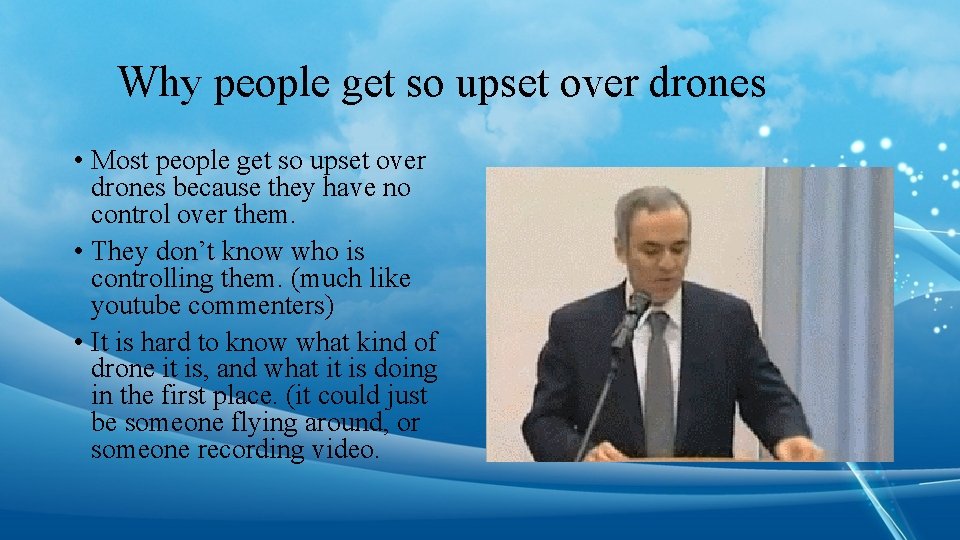 Why people get so upset over drones

• Most people get so upset over drones because they have no control over them.

• They don’t know who is controlling them. (much like youtube commenters)

• It is hard to know what kind of drone it is, and what it is doing in the first place. (it could just be someone flying around, or someone recording video.